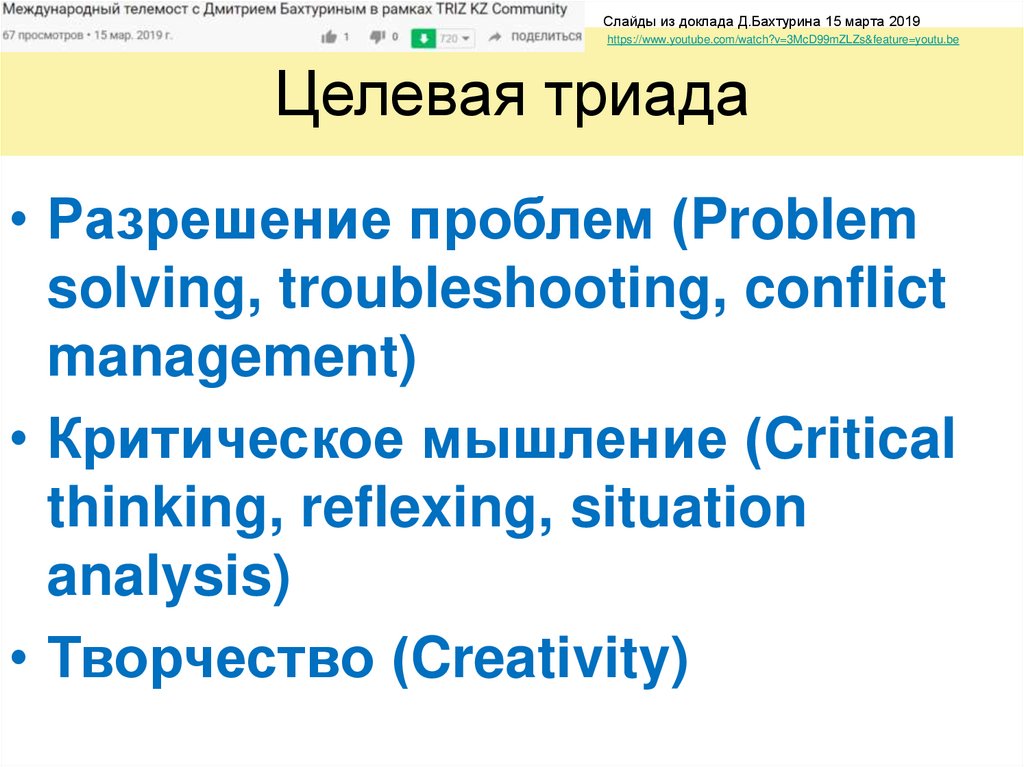 Международный телемост с Дмитрием Бахтуриным в рамках TRIZ KZ Community
67 просмотров • 15 мар. 2019 г.
1 0 720 ПОДЕЛИТЬСЯ

Слайды из доклада Д.Бахтурина 15 марта 2019
https://www.youtube.com/watch?v=3McD99mZLZs&feature=youtu.be

Целевая триада

• Разрешение проблем (Problem solving, troubleshooting, conflict management)
• Критическое мышление (Critical thinking, reflexing, situation analysis)
• Творчество (Creativity)